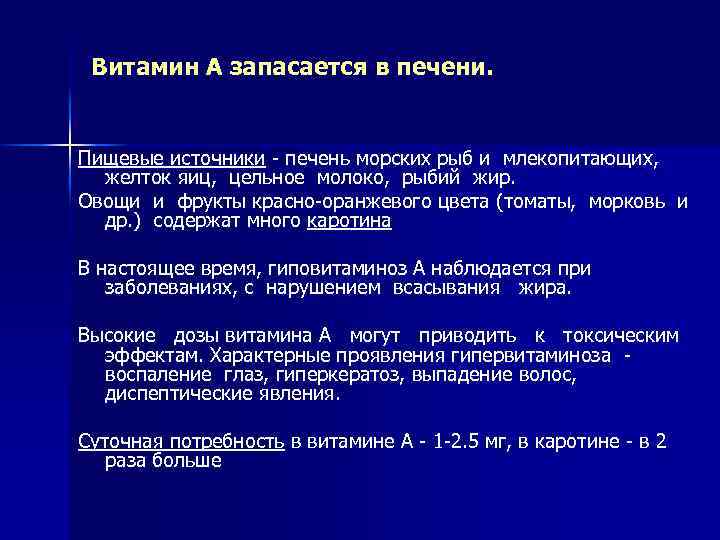 Витамин А запасается в печени.

Пищевые источники - печень морских рыб и млекопитающих, желток яиц, цельное молоко, рыбий жир.

Овощи и фрукты красно-оранжевого цвета (томаты, морковь и др.) содержат много каротина

В настоящее время, гиповитаминоз А наблюдается при заболеваниях, с нарушением всасывания жира.

Высокие дозы витамина А могут приводить к токсическим эффектам. Характерные проявления гипервитаминоза - воспаление глаз, гиперкератоз, выпадение волос, диспептические явления.

Суточная потребность в витамине А - 1-2.5 мг, в каротине - в 2 раза больше